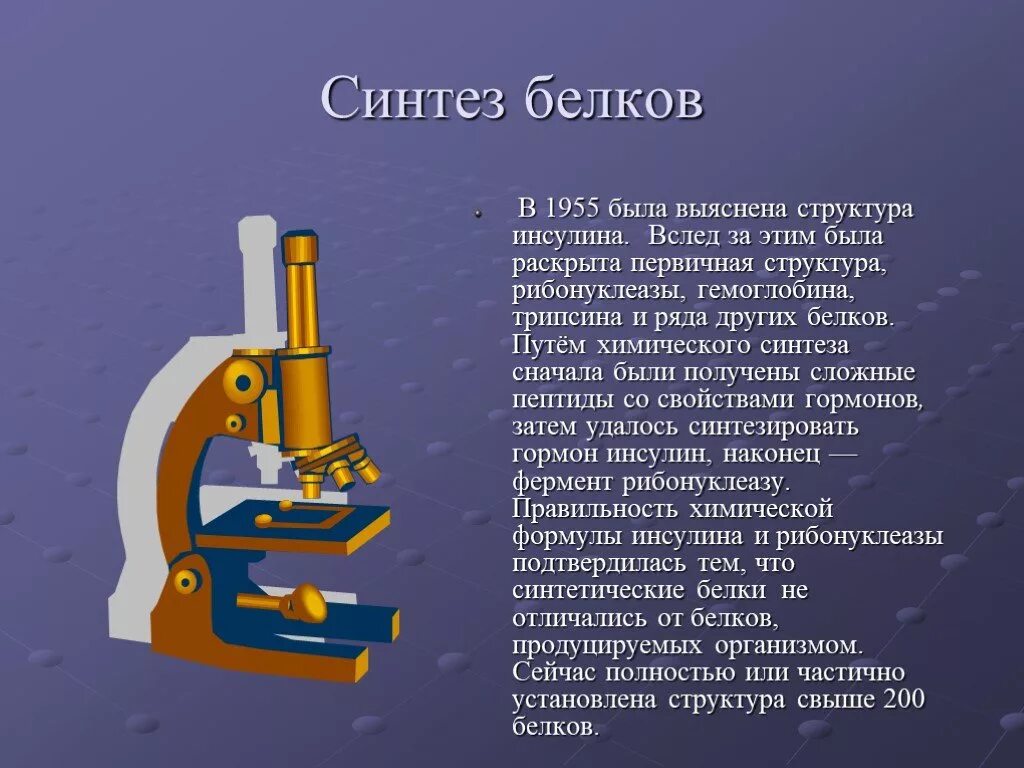 Синтез белков

В 1955 была выяснена структура инсулина. Вслед за этим была раскрыта первичная структура, рибонуклеазы, гемоглобина, трипсина и ряда других белков. Путём химического синтеза сначала были получены сложные пептиды со свойствами гормонов, затем удалось синтезировать гормон инсулин, наконец — фермент рибонуклеазу. Правильность химической формулы инсулина и рибонуклеазы подтвердилась тем, что синтетические белки не отличались от белков, продуцируемых организмом. Сейчас полностью или частично установлена структура свыше 200 белков.